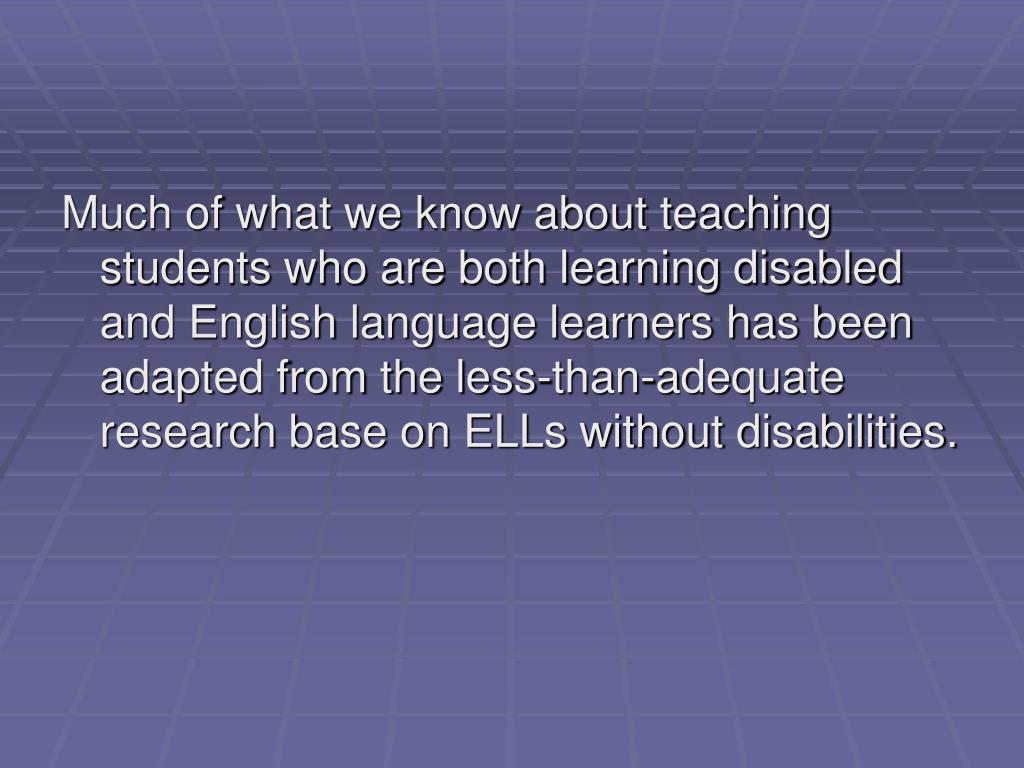 Much of what we know about teaching students who are both learning disabled and English language learners has been adapted from the less-than-adequate research base on ELLs without disabilities.